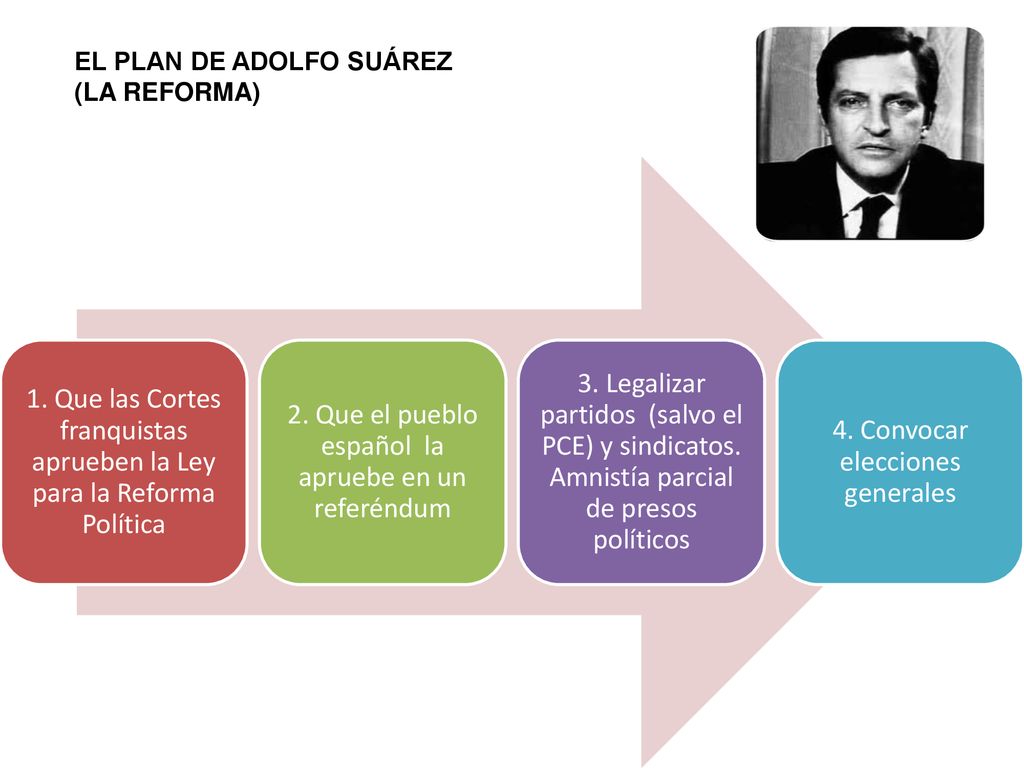 EL PLAN DE ADOLFO SUÁREZ
(LA REFORMA)

1. Que las Cortes franquistas aprueben la Ley para la Reforma Política

2. Que el pueblo español la apruebe en un referéndum

3. Legalizar partidos (salvo el PCE) y sindicatos. Amnistía parcial de presos políticos

4. Convocar elecciones generales